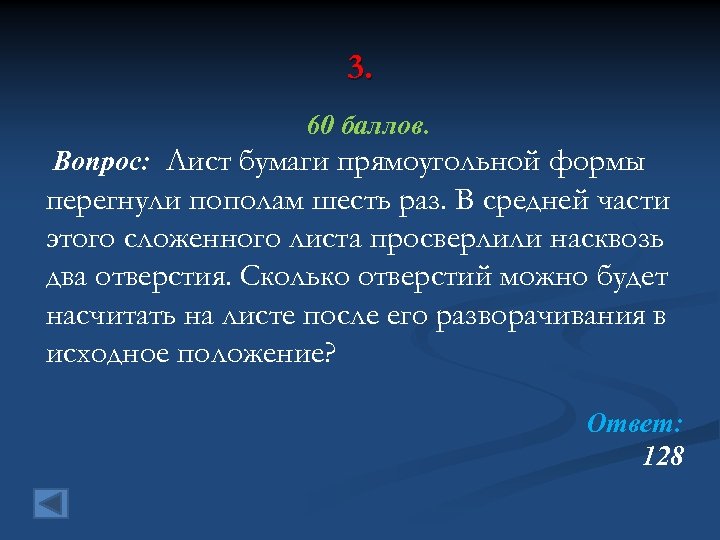 3.

60 баллов.

Вопрос: Лист бумаги прямоугольной формы перегнули пополам шесть раз. В средней части этого сложенного листа просверлили насквозь два отверстия. Сколько отверстий можно будет насчитать на листе после его разворачивания в исходное положение?

Ответ:
128